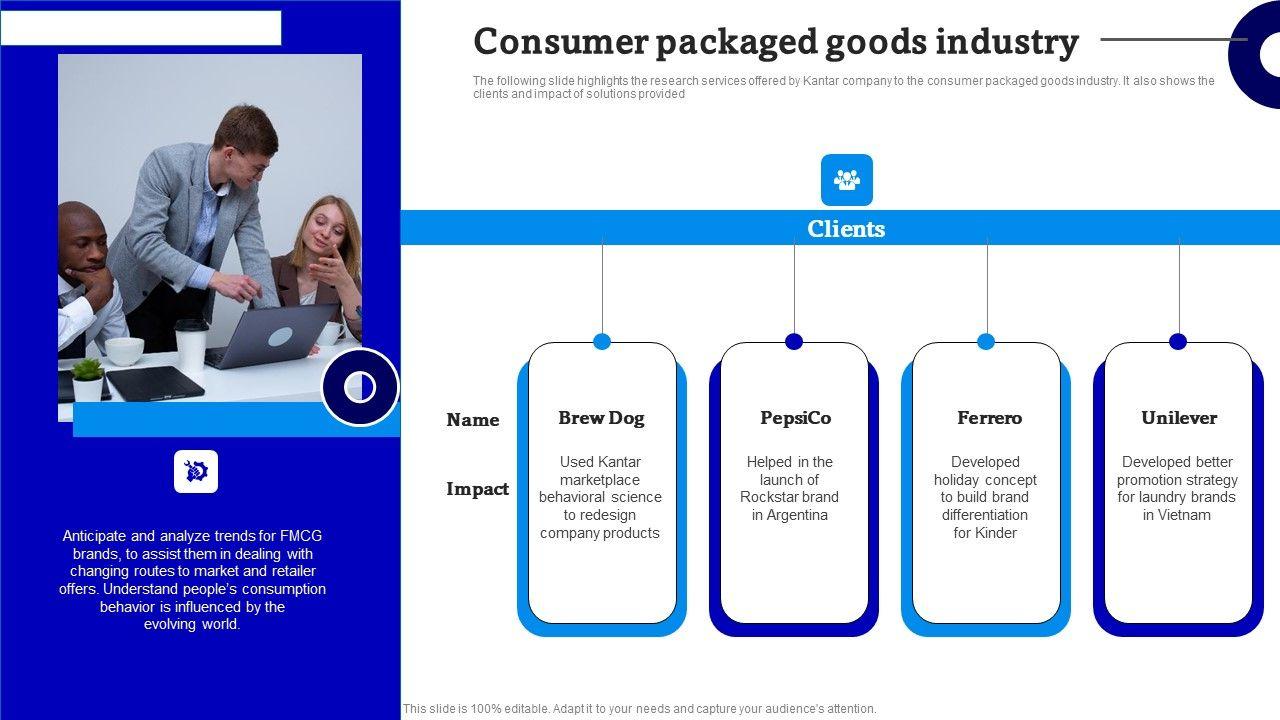 Consumer packaged goods industry

The following slide highlights the research services offered by Kantar company to the consumer packaged goods industry. It also shows the clients and impact of solutions provided

Anticipate and analyze trends for FMCG brands, to assist them in dealing with changing routes to market and retailer offers. Understand people's consumption behavior is influenced by the evolving world.

Clients

Name

Impact

Brew Dog

Used Kantar marketplace behavioral science to redesign company products

PepsiCo

Helped in the launch of Rockstar brand in Argentina

Ferrero

Developed holiday concept to build brand differentiation for Kinder

Unilever

Developed better promotion strategy for laundry brands in Vietnam

This slide is 100% editable. Adapt it to your needs and capture your audience's attention.